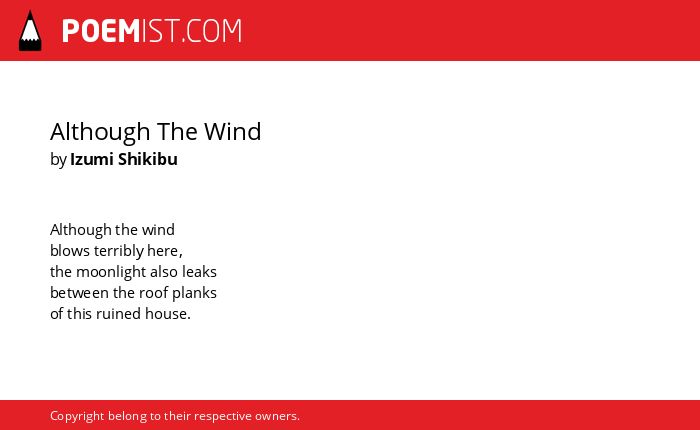 POEMIST.COM

Although The Wind
by Izumi Shikibu

Although the wind
blows terribly here,
the moonlight also leaks
between the roof planks
of this ruined house.

Copyright belong to their respective owners.